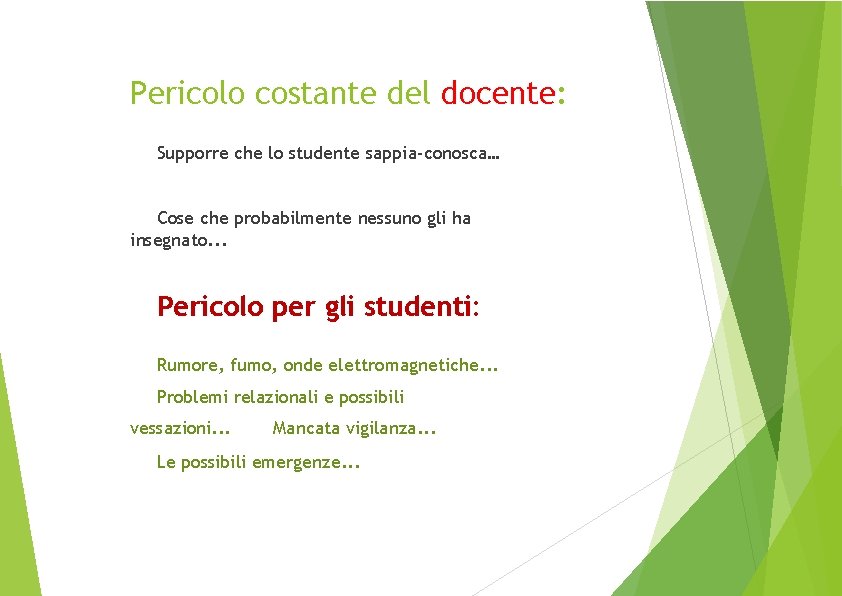 Pericolo costante del docente:

Supporre che lo studente sappia-conosca…

Cose che probabilmente nessuno gli ha insegnato...

Pericolo per gli studenti:

Rumore, fumo, onde elettromagnetiche...

Problemi relazionali e possibili vessazioni... Mancata vigilanza...

Le possibili emergenze...